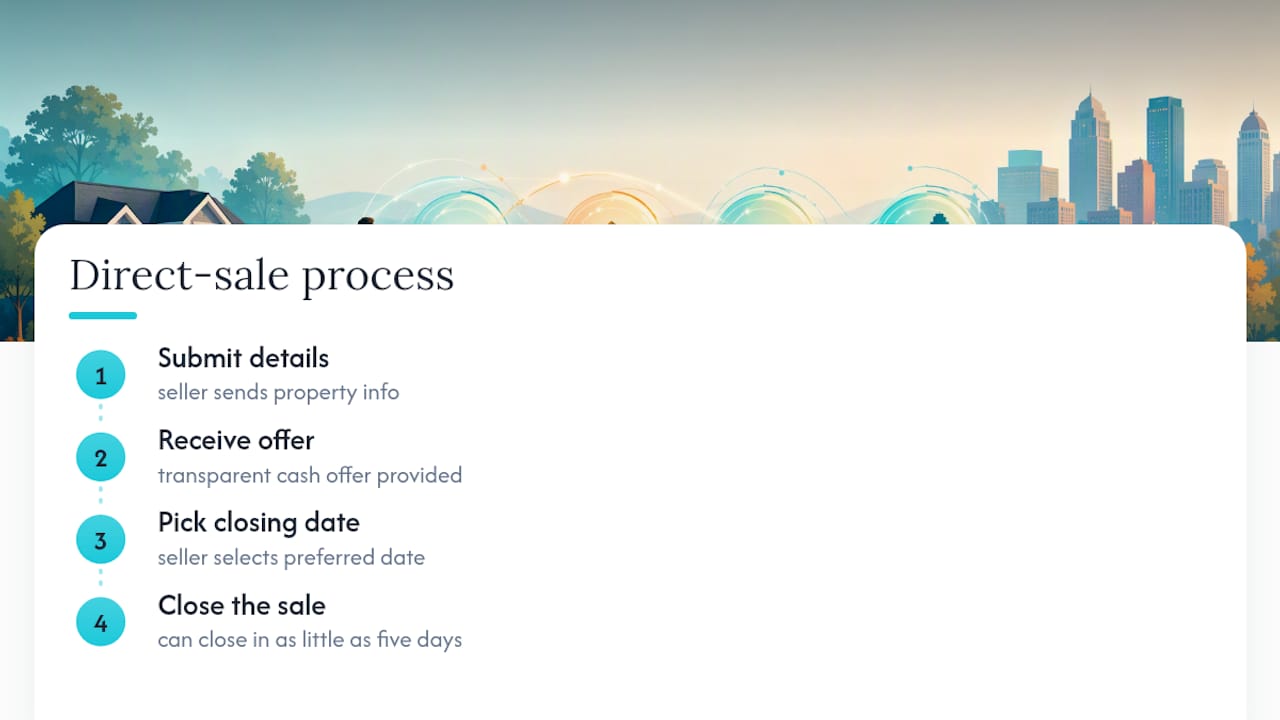 Direct-sale process

1
Submit details
seller sends property info

2
Receive offer
transparent cash offer provided

3
Pick closing date
seller selects preferred date

4
Close the sale
can close in as little as five days